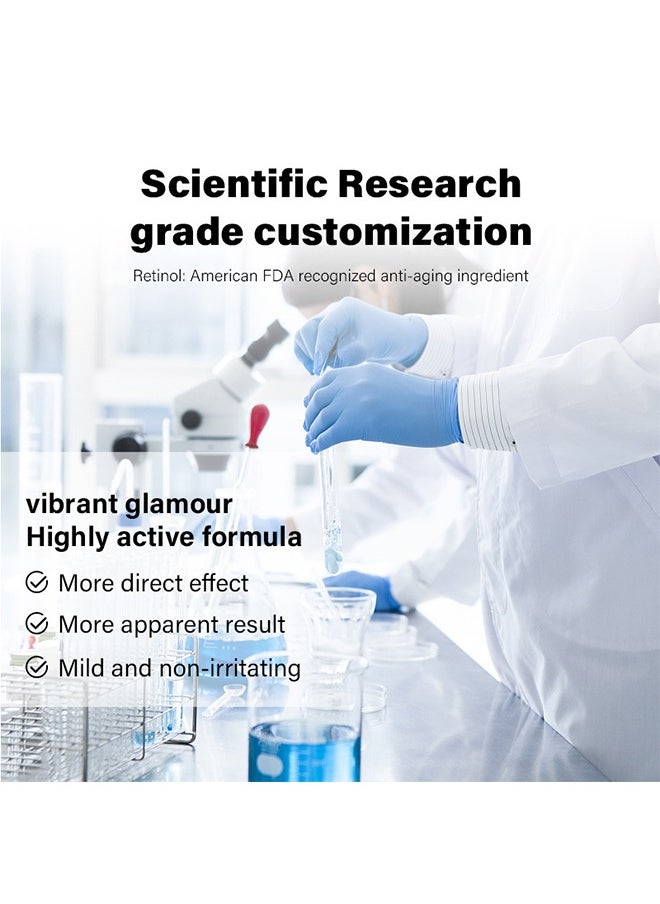 Scientific Research grade customization

Retinol: American FDA recognized anti-aging ingredient

vibrant glamour
Highly active formula

More direct effect

More apparent result

Mild and non-irritating